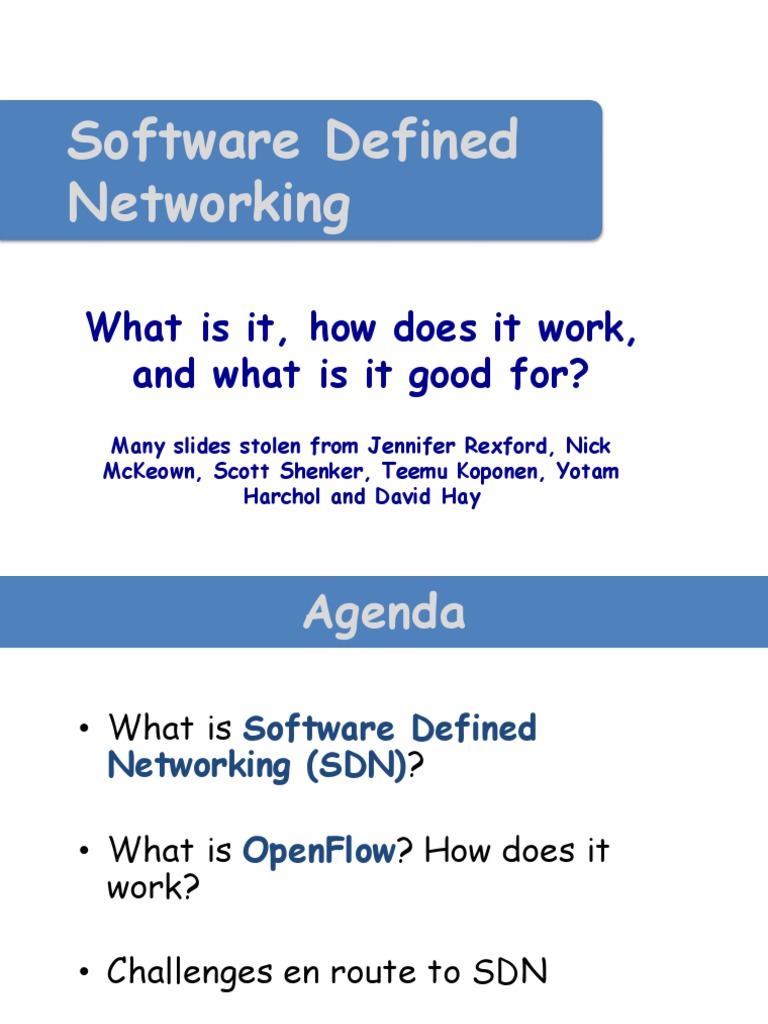 Software Defined Networking

What is it, how does it work, and what is it good for?

Many slides stolen from Jennifer Rexford, Nick McKeown, Scott Shenker, Teemu Koponen, Yotam Harchol and David Hay

Agenda

• What is Software Defined Networking (SDN)?

• What is OpenFlow? How does it work?

• Challenges en route to SDN